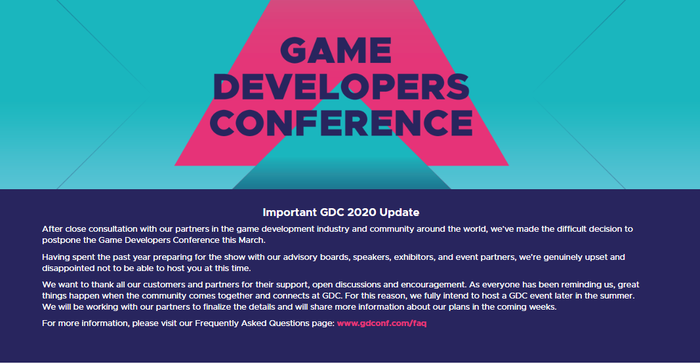 GAME DEVELOPERS CONFERENCE

Important GDC 2020 Update

After close consultation with our partners in the game development industry and community around the world, we've made the difficult decision to postpone the Game Developers Conference this March.

Having spent the past year preparing for the show with our advisory boards, speakers, exhibitors, and event partners, we're genuinely upset and disappointed not to be able to host you at this time.

We want to thank all our customers and partners for their support, open discussions and encouragement. As everyone has been reminding us, great things happen when the community comes together and connects at GDC. For this reason, we fully intend to host a GDC event later in the summer. We will be working with our partners to finalize the details and will share more information about our plans in the coming weeks.

For more information, please visit our Frequently Asked Questions page: www.gdconf.com/faq